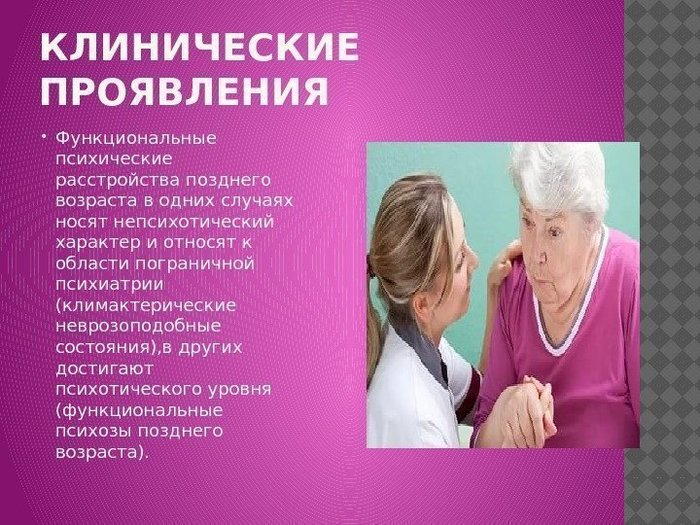 КЛИНИЧЕСКИЕ ПРОЯВЛЕНИЯ

• Функциональные психические расстройства позднего возраста в одних случаях носят непсихотический характер и относят к области пограничной психиатрии (климактерические неврозоподобные состояния),в других достигают психотического уровня (функциональные психозы позднего возраста).